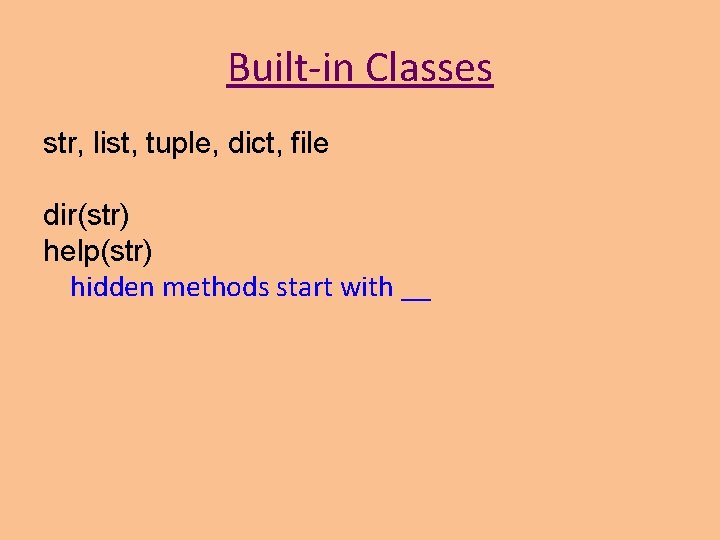 Built-in Classes

str, list, tuple, dict, file

dir(str)
help(str)
hidden methods start with __